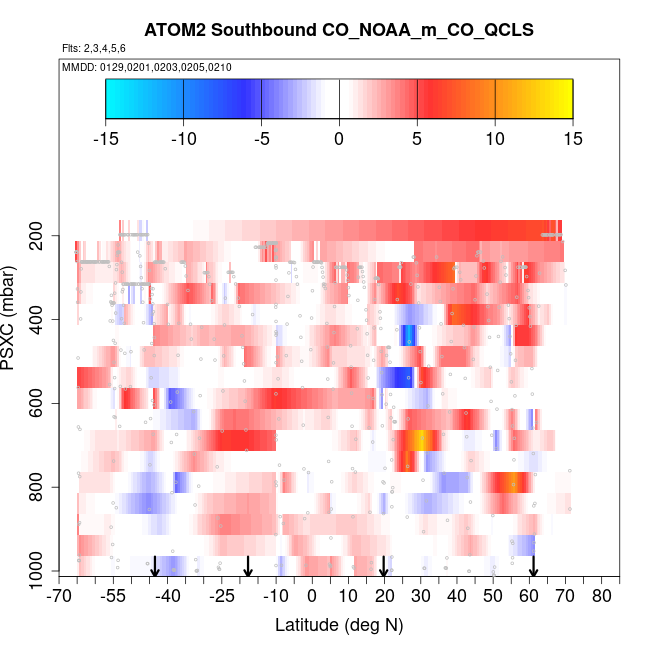 ATOM2 Southbound CO_NOAA_m_CO_QCLS

Flts: 2,3,4,5,6

MMDD: 0129,0201,0203,0205,0210

-15 -10 -5 0 5 10 15

PSXC (mbar)

200
400
600
800
1000

-70 -55 -40 -25 -10 0 10 20 30 40 50 60 70 80

Latitude (deg N)